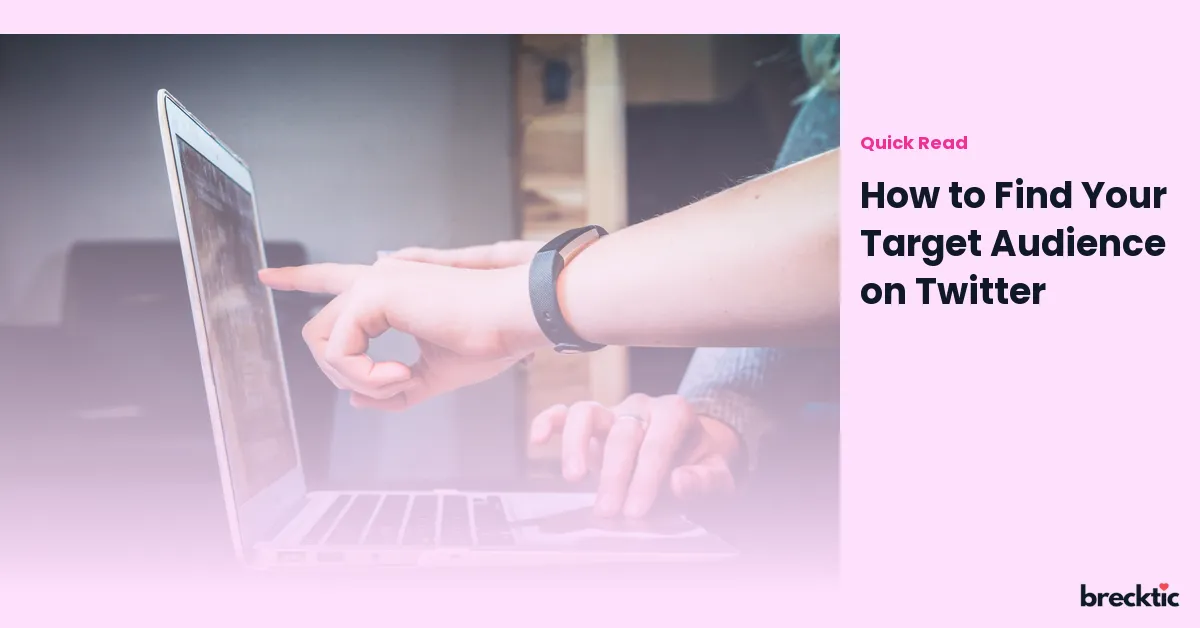 Quick Read

How to Find Your Target Audience on Twitter

brecktic